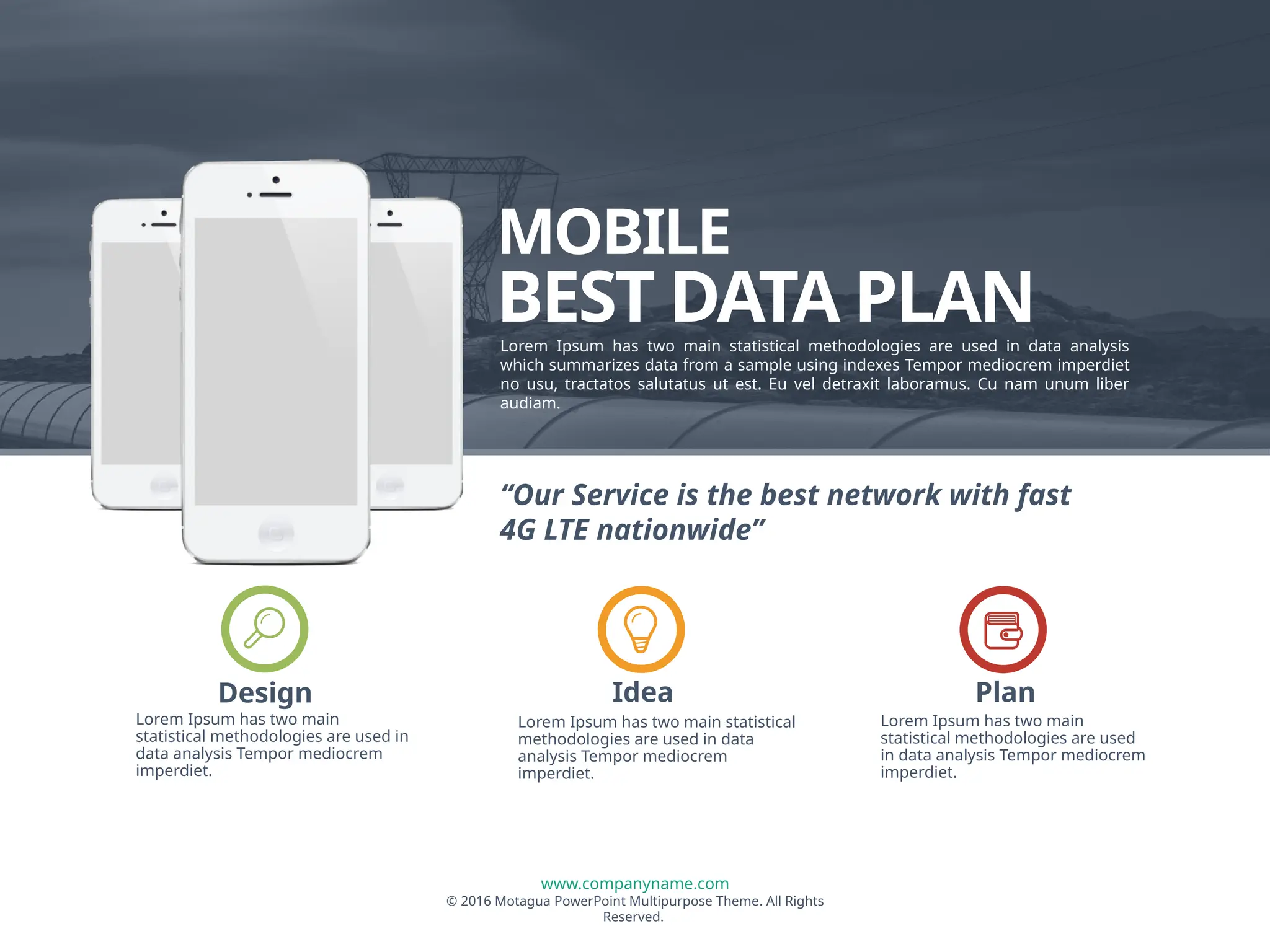 MOBILE
BEST DATA PLAN

Lorem Ipsum has two main statistical methodologies are used in data analysis which summarizes data from a sample using indexes Tempor mediocrem imperdiet no usu, tractatos salutatus ut est. Eu vel detraxit laboramus. Cu nam unum liber audiam.

“Our Service is the best network with fast 4G LTE nationwide”

Design
Lorem Ipsum has two main statistical methodologies are used in data analysis Tempor mediocrem imperdiet.

Idea
Lorem Ipsum has two main statistical methodologies are used in data analysis Tempor mediocrem imperdiet.

Plan
Lorem Ipsum has two main statistical methodologies are used in data analysis Tempor mediocrem imperdiet.

www.companyname.com
© 2016 Motagua PowerPoint Multipurpose Theme. All Rights Reserved.